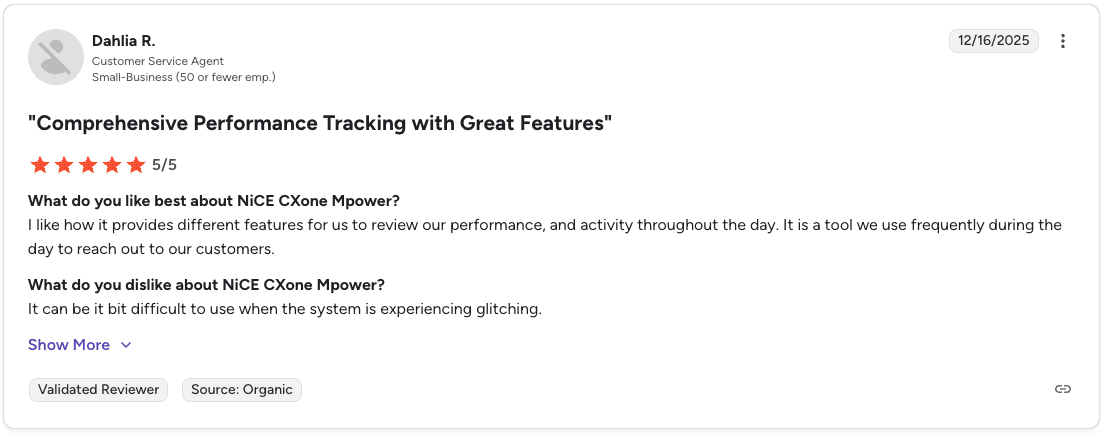 Dahlia R.
Customer Service Agent
Small-Business (50 or fewer emp.)

12/16/2025

"Comprehensive Performance Tracking with Great Features"

5/5

What do you like best about NiCE CXone Mpower?
I like how it provides different features for us to review our performance, and activity throughout the day. It is a tool we use frequently during the day to reach out to our customers.

What do you dislike about NiCE CXone Mpower?
It can be it bit difficult to use when the system is experiencing glitching.

Show More

Validated Reviewer

Source: Organic